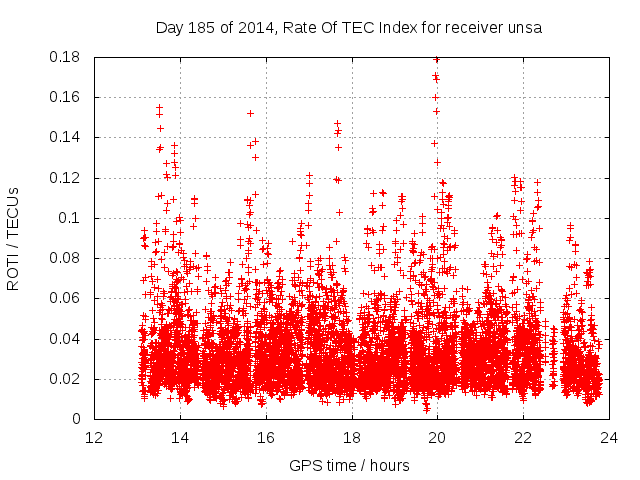 Day 185 of 2014, Rate Of TEC Index for receiver unsa

ROTI / TECUs

0.18
0.16
0.14
0.12
0.1
0.08
0.06
0.04
0.02
0

12
14
16
18
20
22
24

GPS time / hours